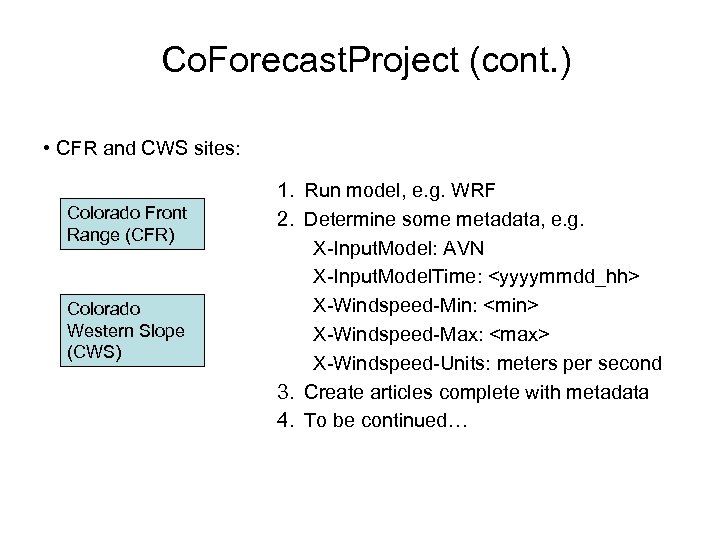 CoForecastProject (cont.)

• CFR and CWS sites:

Colorado Front Range (CFR)

Colorado Western Slope (CWS)

1. Run model, e.g. WRF
2. Determine some metadata, e.g.
X-InputModel: AVN
X-InputModelTime: <yyyymmdd_hh>
X-Windspeed-Min: <min>
X-Windspeed-Max: <max>
X-Windspeed-Units: meters per second
3. Create articles complete with metadata
4. To be continued…